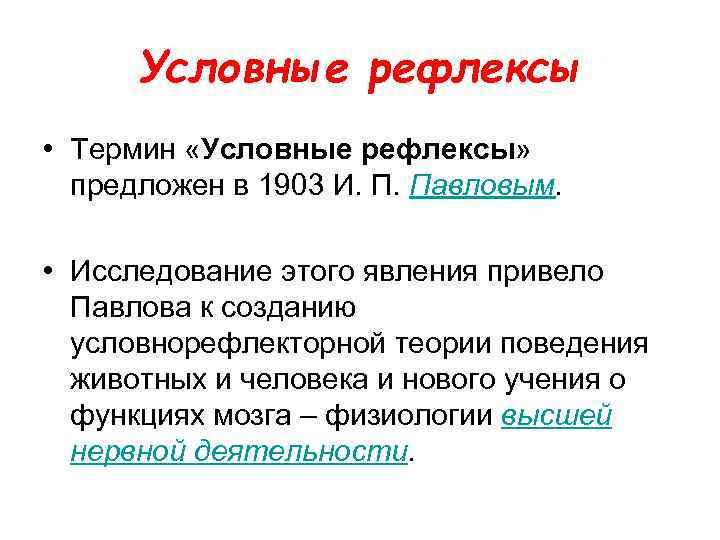 Условные рефлексы

• Термин «Условные рефлексы» предложен в 1903 И. П. Павловым.

• Исследование этого явления привело Павлова к созданию условнорефлекторной теории поведения животных и человека и нового учения о функциях мозга – физиологии высшей нервной деятельности.